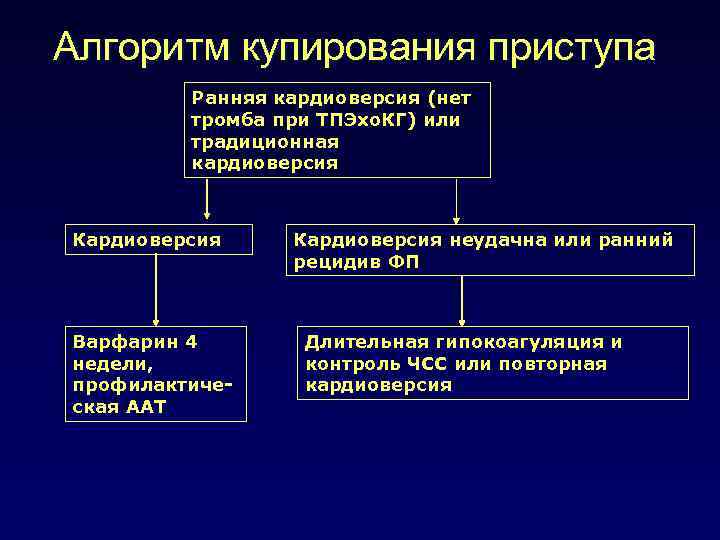 Алгоритм купирования приступа

Ранняя кардиоверсия (нет тромба при ТПЭхоКГ) или традиционная кардиоверсия

Кардиоверсия

Кардиоверсия неудачна или ранний рецидив ФП

Варфарин 4 недели, профилактическая ААТ

Длительная гипокоагуляция и контроль ЧСС или повторная кардиоверсия